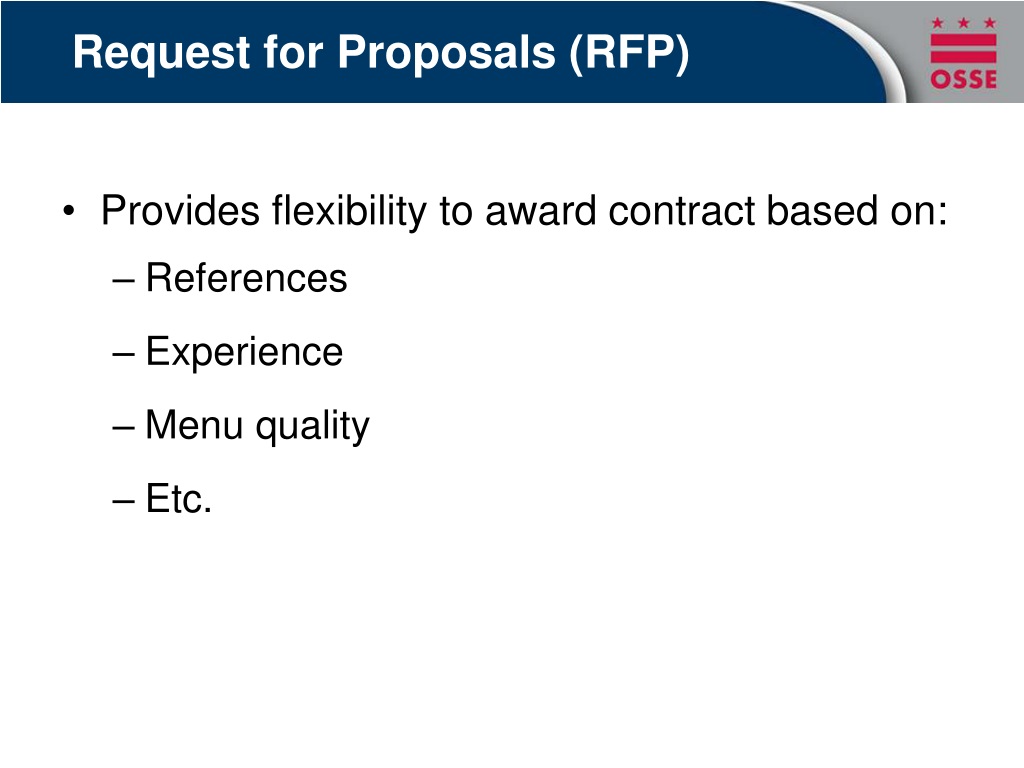 Request for Proposals (RFP)

OSSE

• Provides flexibility to award contract based on:
– References
– Experience
– Menu quality
– Etc.